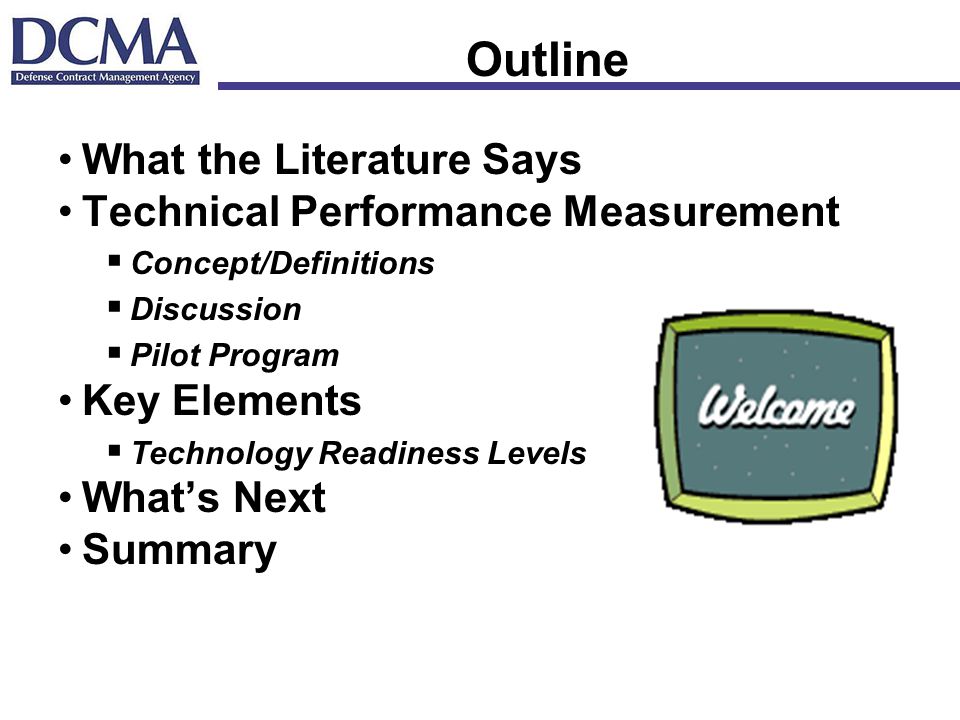 DCMA
Defense Contract Management Agency

Outline

• What the Literature Says
• Technical Performance Measurement
▪ Concept/Definitions
▪ Discussion
▪ Pilot Program
• Key Elements
▪ Technology Readiness Levels
• What's Next
• Summary

Welcome